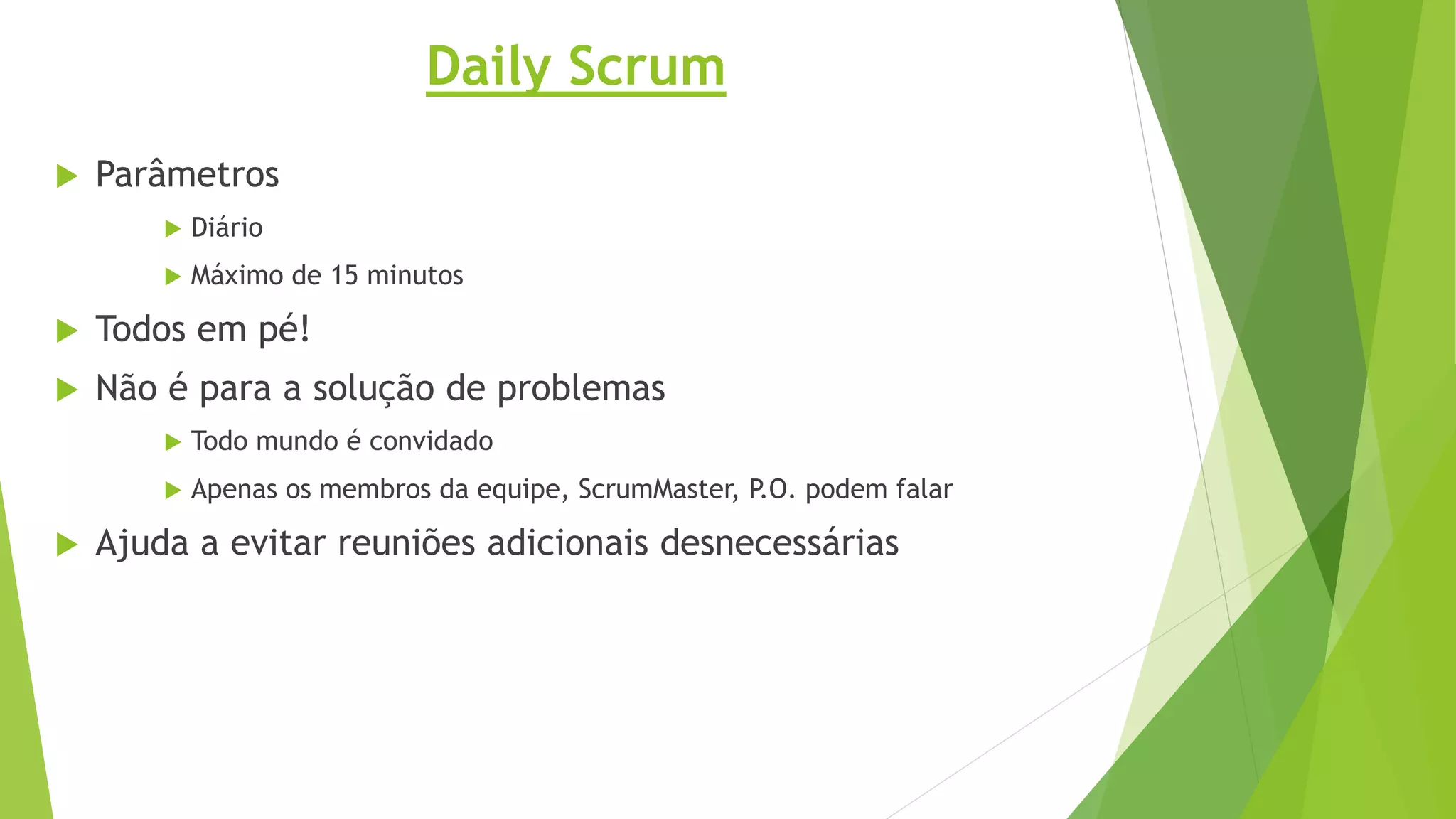 Daily Scrum

Parâmetros

Diário

Máximo de 15 minutos

Todos em pé!

Não é para a solução de problemas

Todo mundo é convidado

Apenas os membros da equipe, ScrumMaster, P.O. podem falar

Ajuda a evitar reuniões adicionais desnecessárias